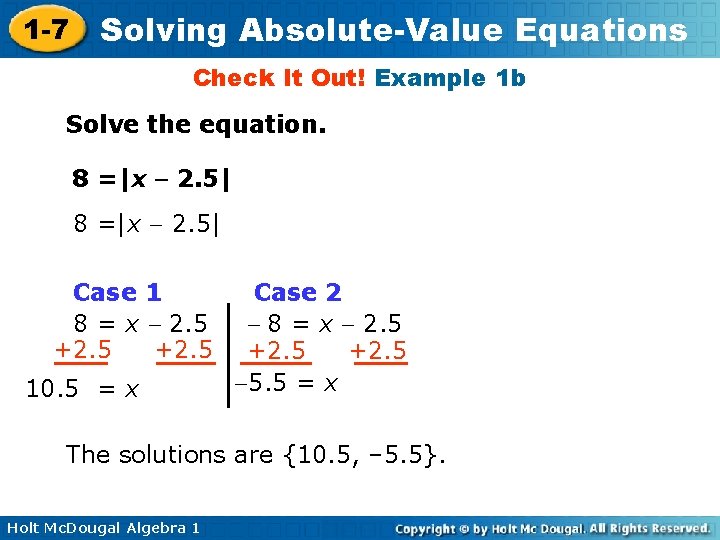 1-7 Solving Absolute-Value Equations

Check It Out! Example 1b

Solve the equation.

$8 = |x - 2.5|$

$8 = |x - 2.5|$

Case 1
$8 = x - 2.5$
$+2.5 \quad +2.5$
$10.5 = x$

Case 2
$-8 = x - 2.5$
$+2.5 \quad +2.5$
$-5.5 = x$

The solutions are {10.5, –5.5}.

Holt McDougal Algebra 1

Copyright © by Holt Mc Dougal. All Rights Reserved.